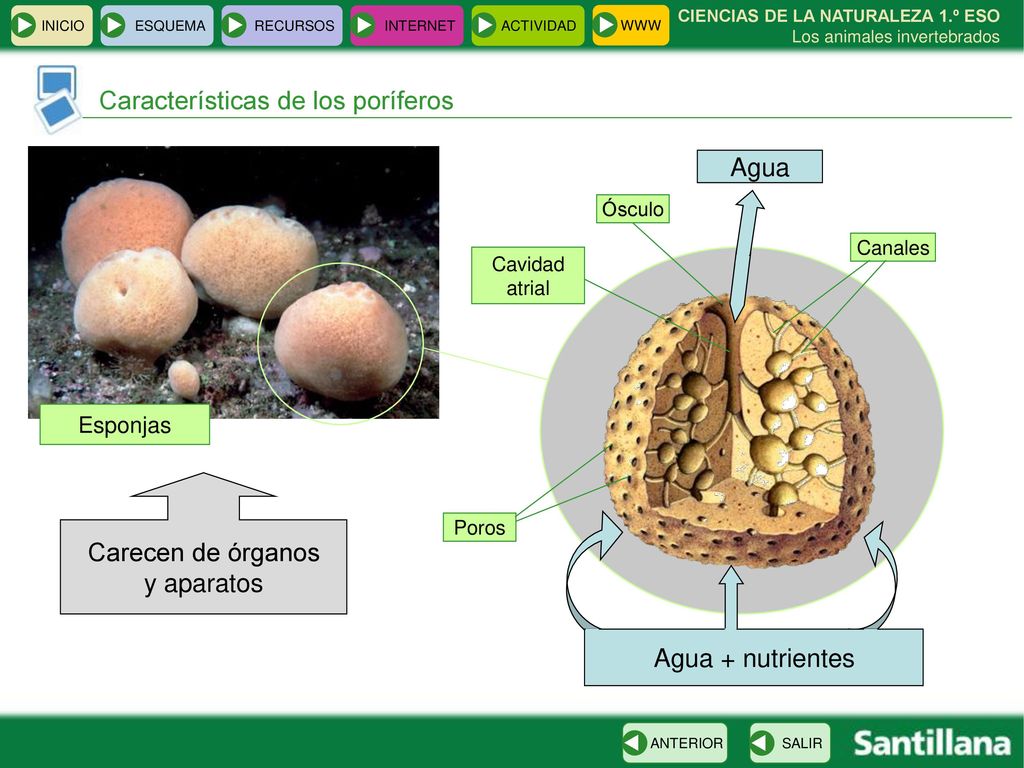 INICIO ESQUEMA RECURSOS INTERNET ACTIVIDAD WWW

CIENCIAS DE LA NATURALEZA 1.º ESO
Los animales invertebrados

Características de los poríferos

Esponjas

Carecen de órganos y aparatos

Agua

Ósculo

Canales

Cavidad atrial

Poros

Agua + nutrientes

ANTERIOR SALIR

Santillana